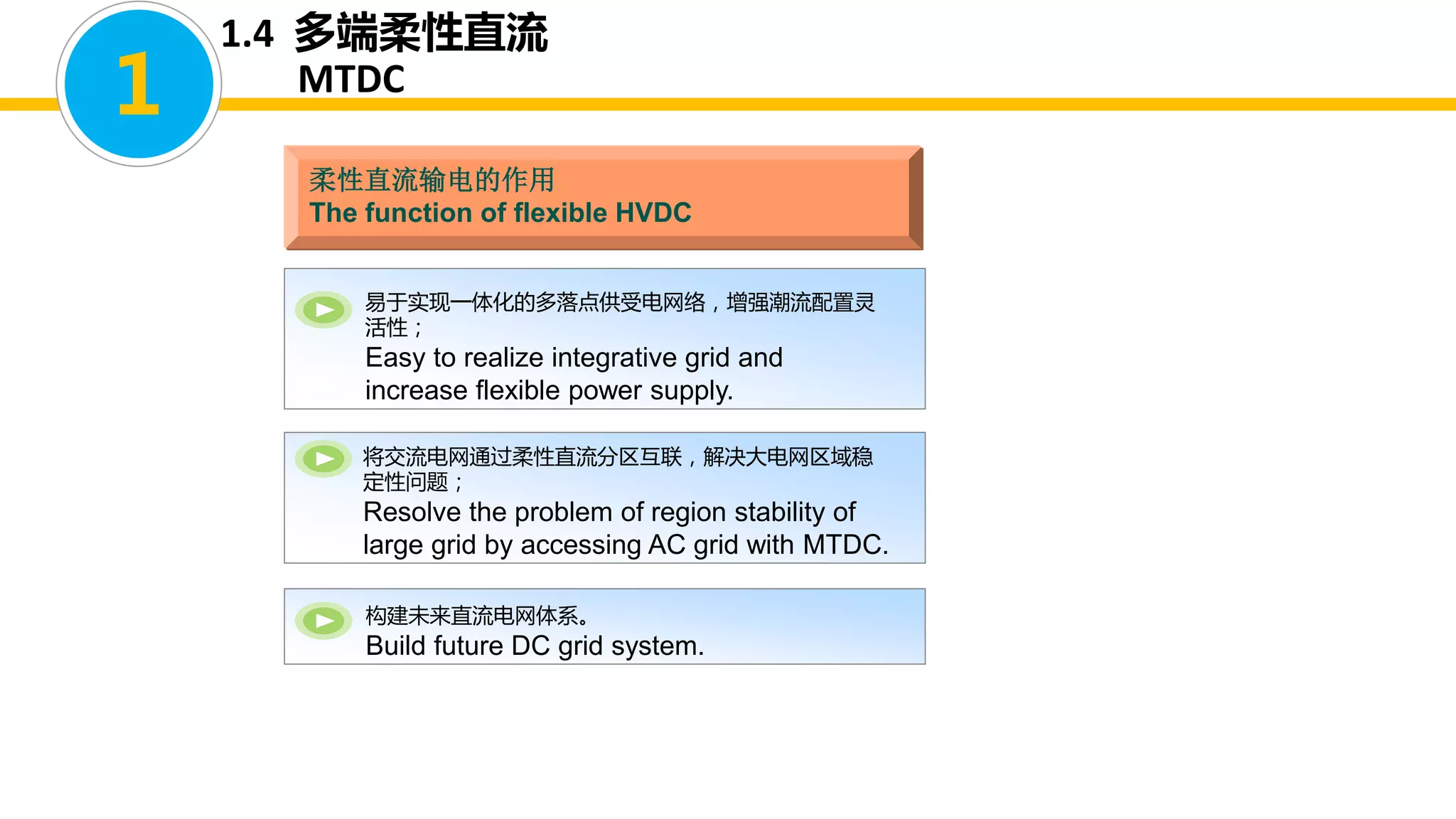 1

1.4 多端柔性直流
MTDC

柔性直流输电的作用
The function of flexible HVDC

易于实现一体化的多落点供受电网络，增强潮流配置灵活性；
Easy to realize integrative grid and increase flexible power supply.

将交流电网通过柔性直流分区互联，解决大电网区域稳定性问题；
Resolve the problem of region stability of large grid by accessing AC grid with MTDC.

构建未来直流电网体系。
Build future DC grid system.